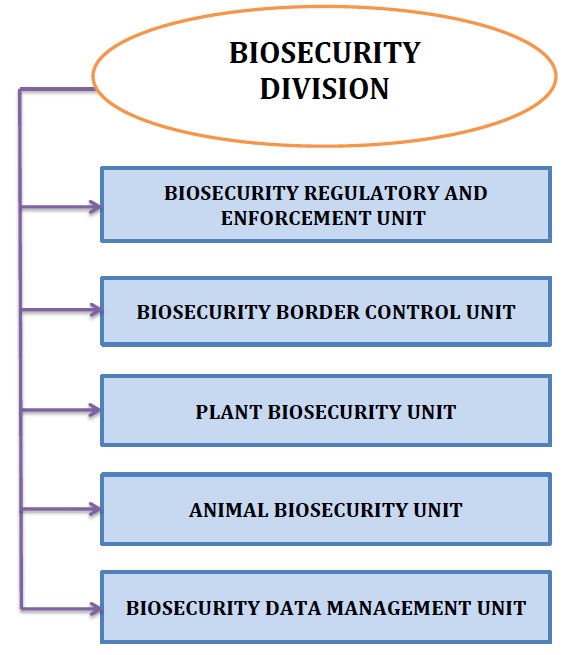 BIOSECURITY DIVISION

BIOSECURITY REGULATORY AND ENFORCEMENT UNIT

BIOSECURITY BORDER CONTROL UNIT

PLANT BIOSECURITY UNIT

ANIMAL BIOSECURITY UNIT

BIOSECURITY DATA MANAGEMENT UNIT